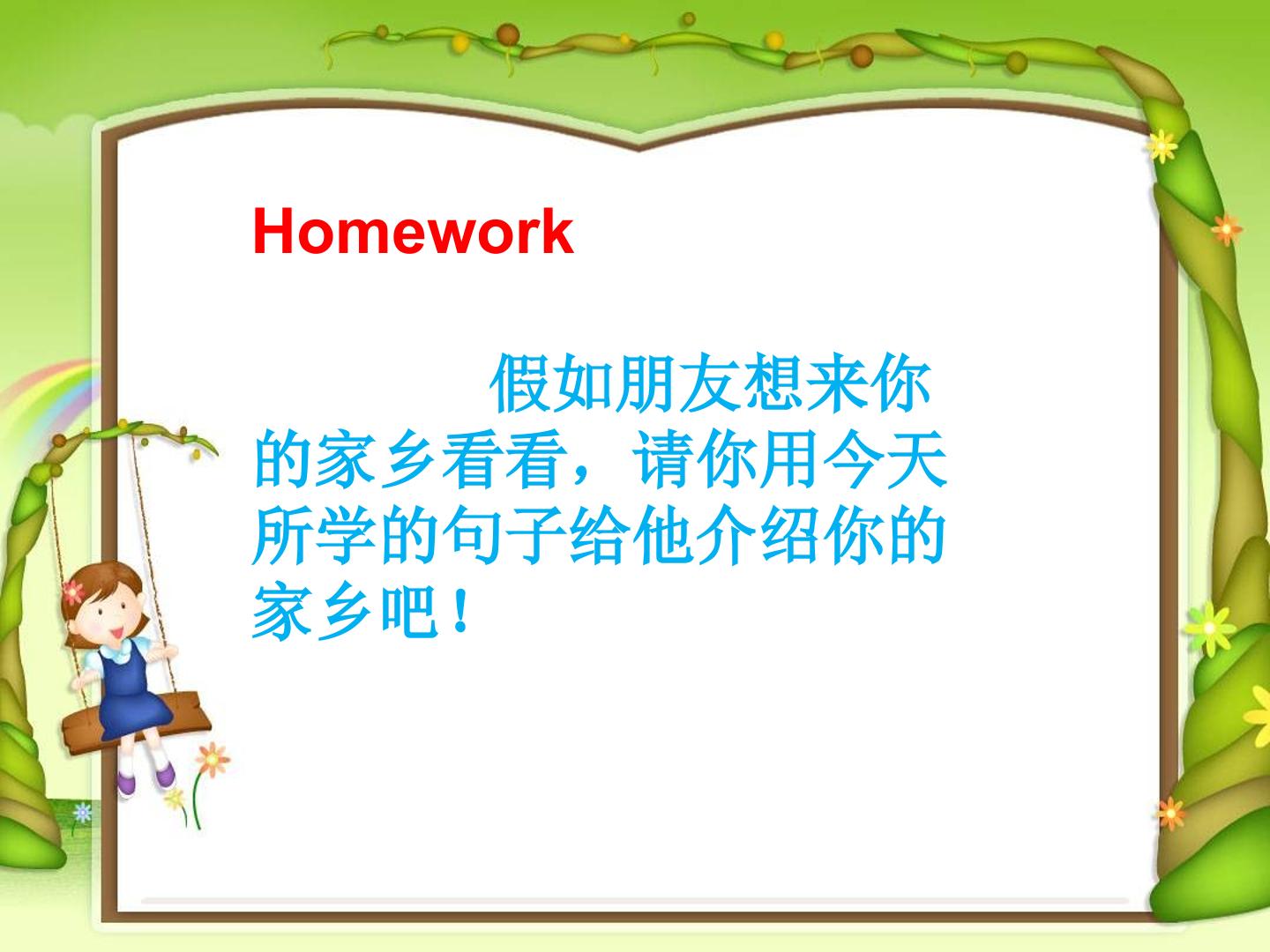 Homework

假如朋友想来你的家乡看看，请你用今天所学的句子给他介绍你的家乡吧！